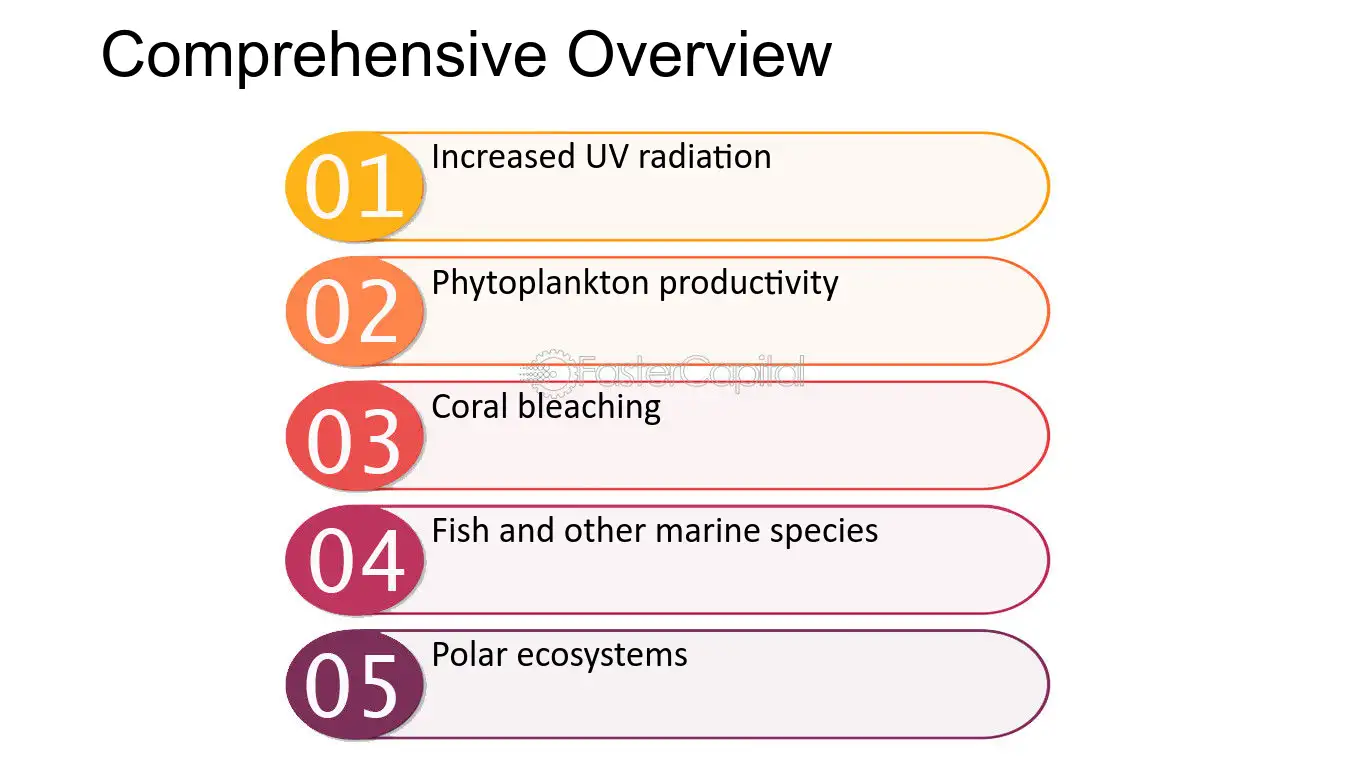 Comprehensive Overview

01 Increased UV radiation

02 Phytoplankton productivity

03 Coral bleaching

04 Fish and other marine species

05 Polar ecosystems

FasterCapital